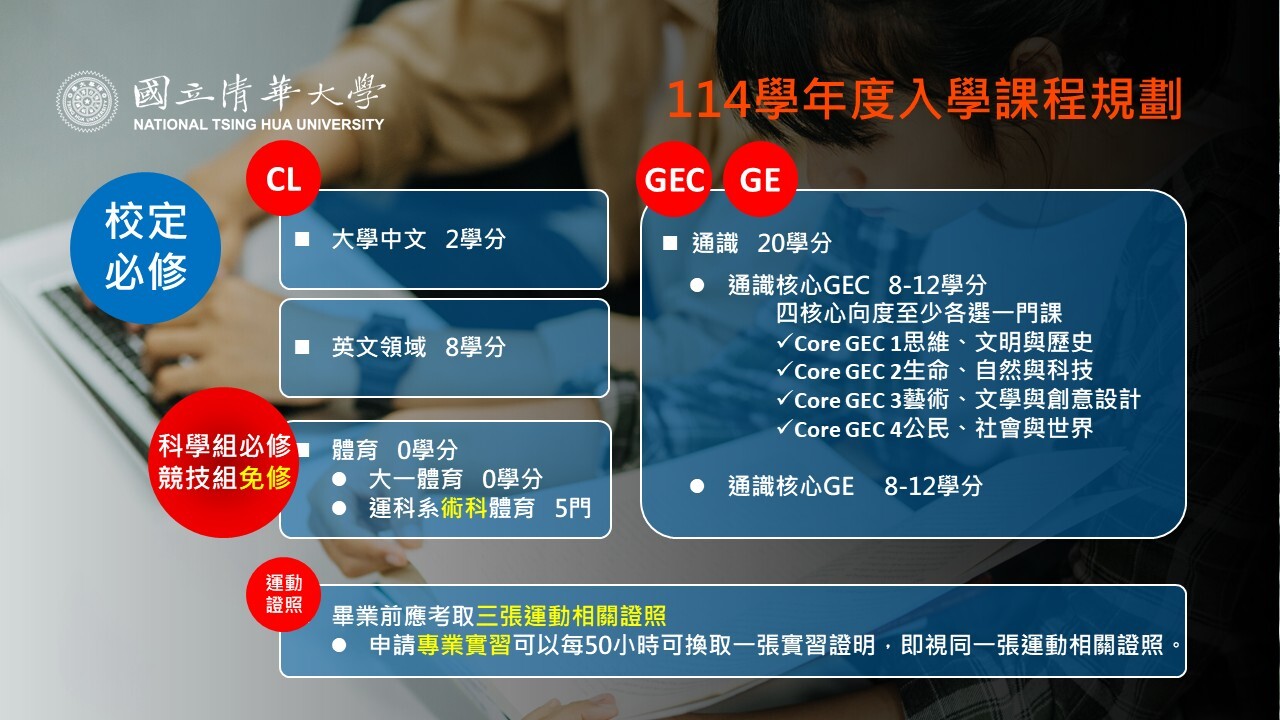 國立清華大學
NATIONAL TSING HUA UNIVERSITY

114學年度入學課程規劃

校定必修

CL

■ 大學中文 2學分

■ 英文領域 8學分

科學組必修
競技組免修

■ 體育 0學分
● 大一體育 0學分
● 運科系術科體育 5門

GEC GE

■ 通識 20學分

● 通識核心GEC 8-12學分
四核心向度至少各選一門課
✓Core GEC 1思維、文明與歷史
✓Core GEC 2生命、自然與科技
✓Core GEC 3藝術、文學與創意設計
✓Core GEC 4公民、社會與世界

● 通識核心GE 8-12學分

運動證照

畢業前應考取三張運動相關證照
● 申請專業實習可以每50小時可換取一張實習證明，即視同一張運動相關證照。